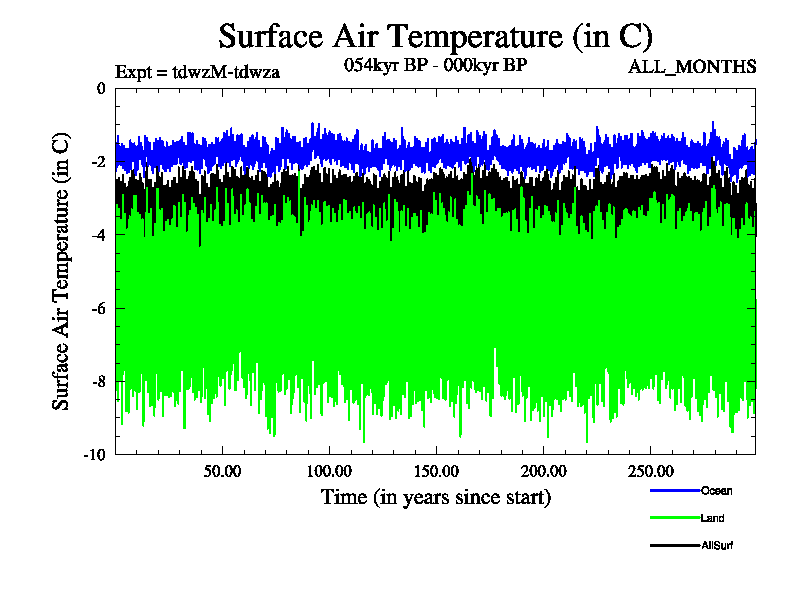 Surface Air Temperature (in C)

Expt = tdwzM-tdwza

054kyr BP - 000kyr BP

ALL_MONTHS

Surface Air Temperature (in C)

0
-2
-4
-6
-8
-10

50.00
100.00
150.00
200.00
250.00

Time (in years since start)

Ocean
Land
AllSurf